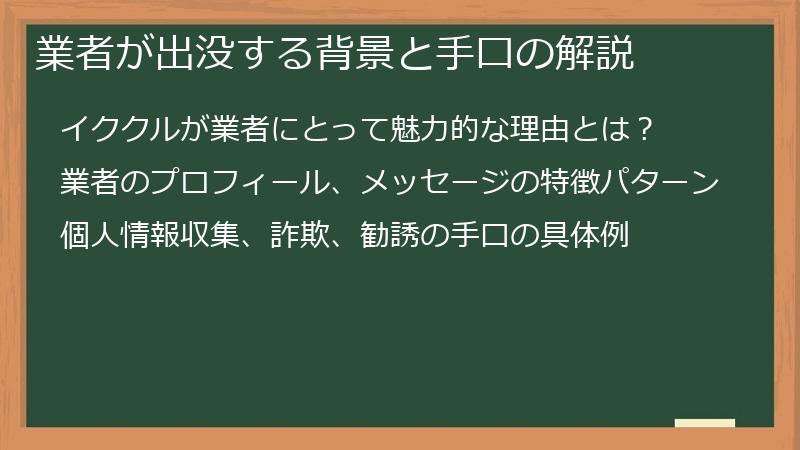 業者が出没する背景と手口の解説

イククルが業者にとって魅力的な理由とは？

業者のプロフィール、メッセージの特徴パターン

個人情報収集、詐欺、勧誘の手口の具体例